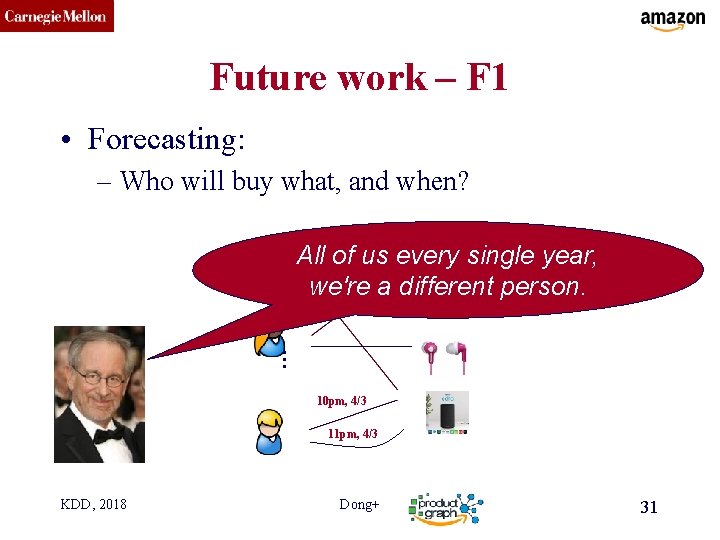 Carnegie Mellon

amazon

Future work – F1

• Forecasting:
– Who will buy what, and when?

All of us every single year, we're a different person.

10pm, 4/3

11pm, 4/3

KDD, 2018

Dong+

product graph

31